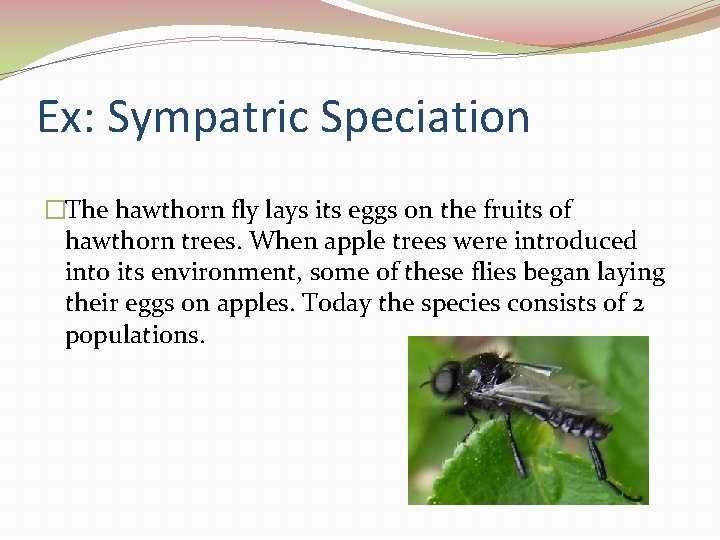 Ex: Sympatric Speciation

□The hawthorn fly lays its eggs on the fruits of hawthorn trees. When apple trees were introduced into its environment, some of these flies began laying their eggs on apples. Today the species consists of 2 populations.